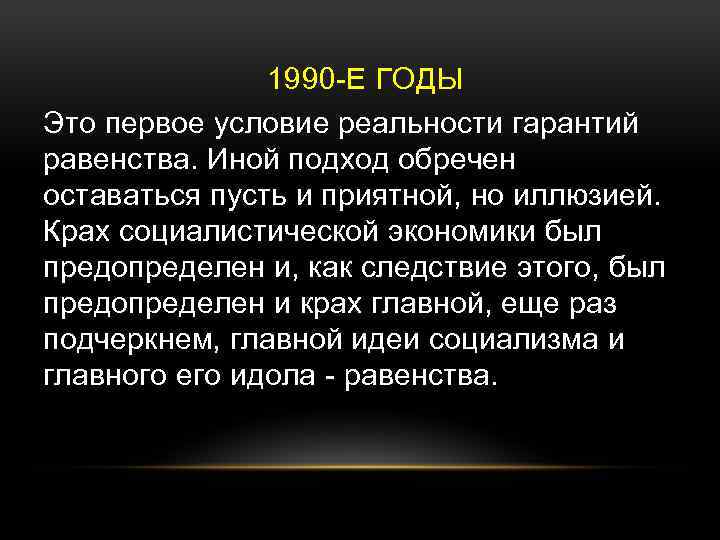 1990-Е ГОДЫ

Это первое условие реальности гарантий равенства. Иной подход обречен оставаться пусть и приятной, но иллюзией. Крах социалистической экономики был предопределен и, как следствие этого, был предопределен и крах главной, еще раз подчеркнем, главной идеи социализма и главного его идола - равенства.